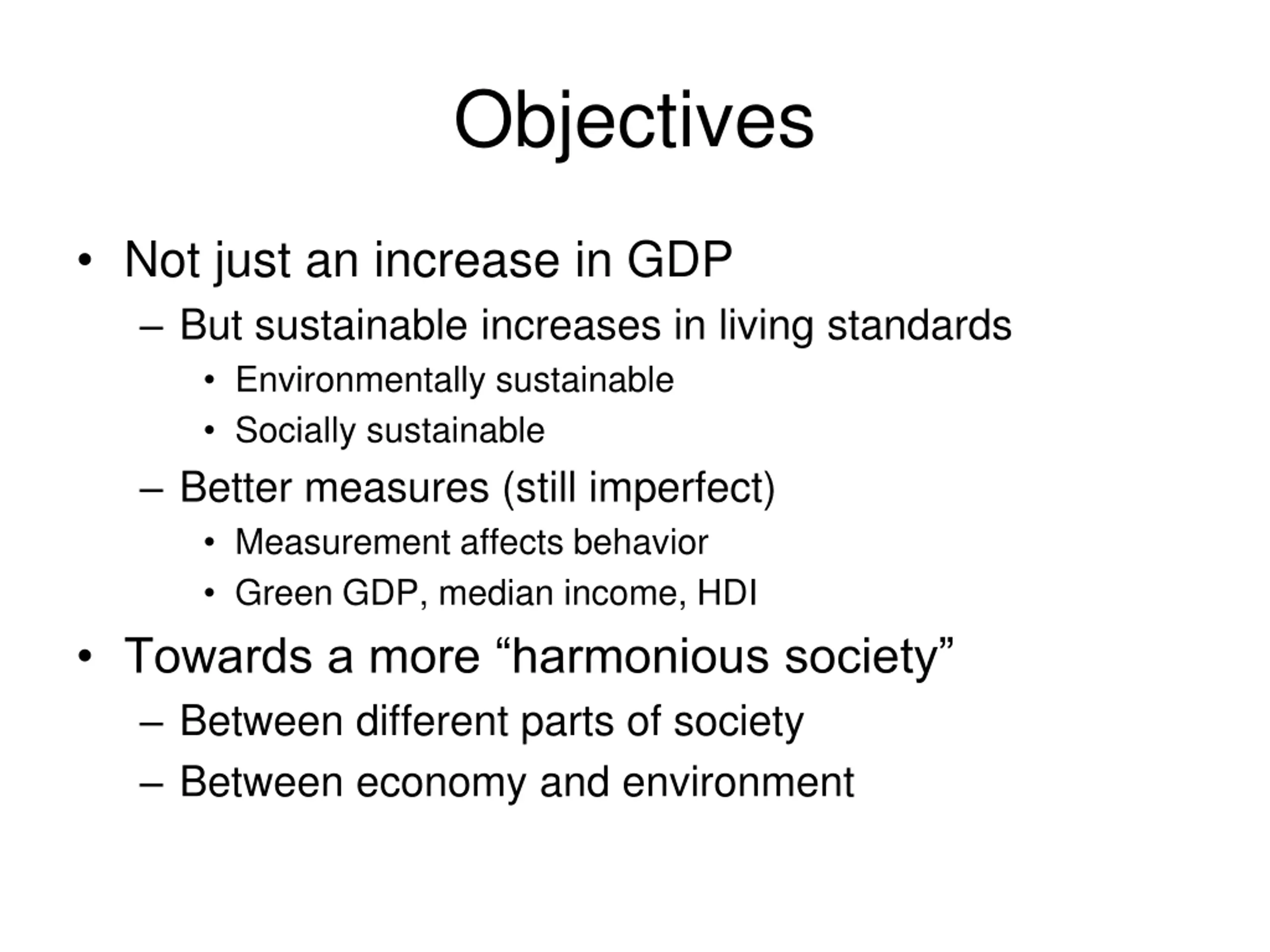 Objectives

• Not just an increase in GDP
– But sustainable increases in living standards
• Environmentally sustainable
• Socially sustainable
– Better measures (still imperfect)
• Measurement affects behavior
• Green GDP, median income, HDI
• Towards a more “harmonious society”
– Between different parts of society
– Between economy and environment